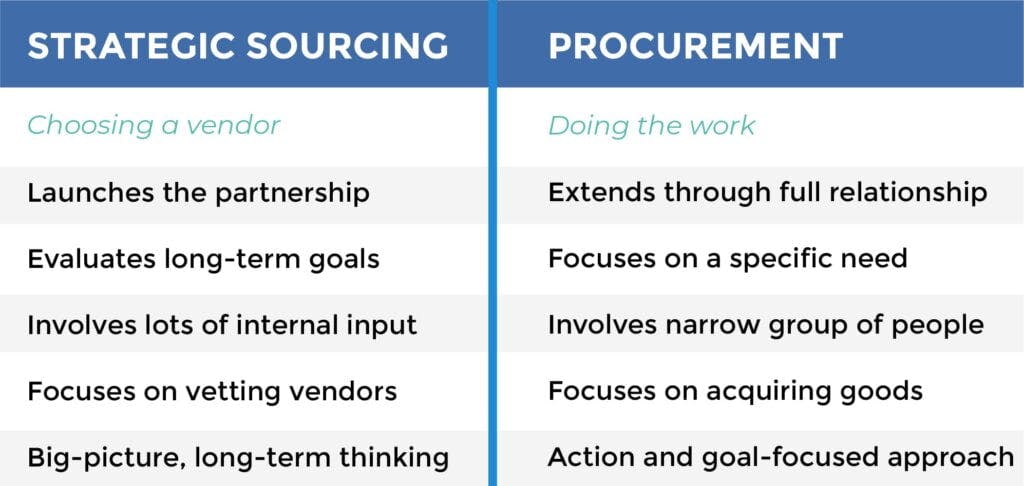 | STRATEGIC SOURCING | PROCUREMENT |
|---|---|
| Choosing a vendor | Doing the work |
| Launches the partnership | Extends through full relationship |
| Evaluates long-term goals | Focuses on a specific need |
| Involves lots of internal input | Involves narrow group of people |
| Focuses on vetting vendors | Focuses on acquiring goods |
| Big-picture, long-term thinking | Action and goal-focused approach |